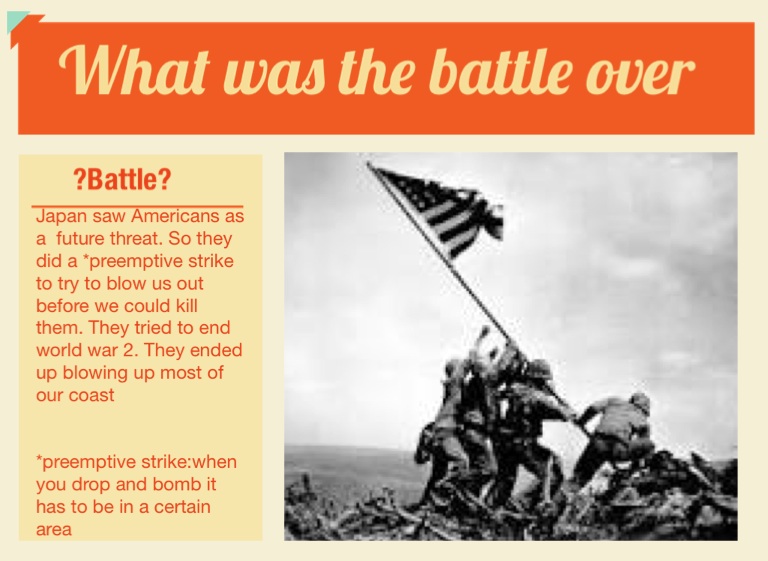 What was the battle over

?Battle?

Japan saw Americans as a  future threat. So they did a *preemptive strike to try to blow us out before we could kill them. They tried to end world war 2. They ended up blowing up most of our coast

*preemptive strike:when you drop and bomb it has to be in a certain area